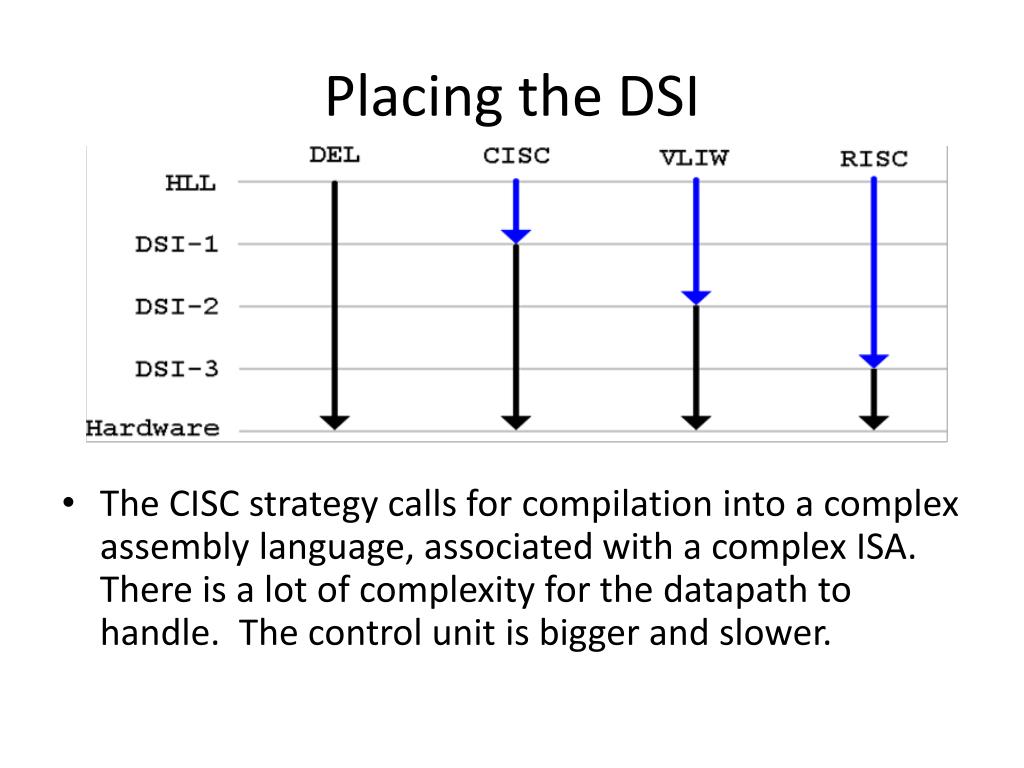 Placing the DSI

DEL
CISC
VLIW
RISC
HLL
DSI-1
DSI-2
DSI-3
Hardware

• The CISC strategy calls for compilation into a complex assembly language, associated with a complex ISA. There is a lot of complexity for the datapath to handle. The control unit is bigger and slower.